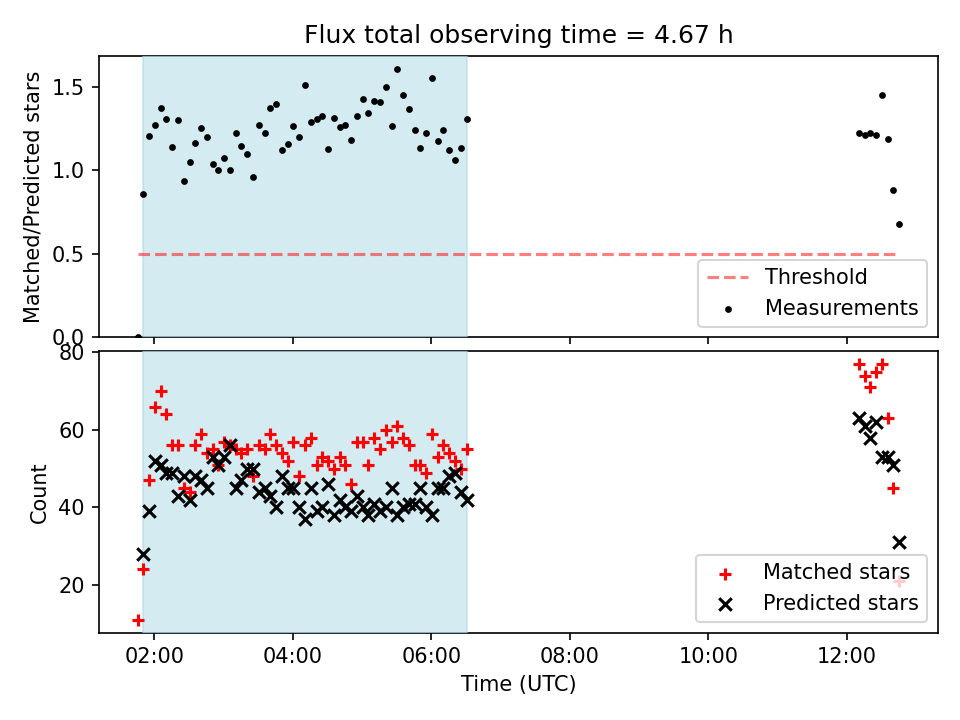 Flux total observing time = 4.67 h

Matched/Predicted stars

1.5
1.0
0.5
0.0

Threshold
Measurements

Count

80
60
40
20

Matched stars
Predicted stars

02:00
04:00
06:00
08:00
10:00
12:00

Time (UTC)